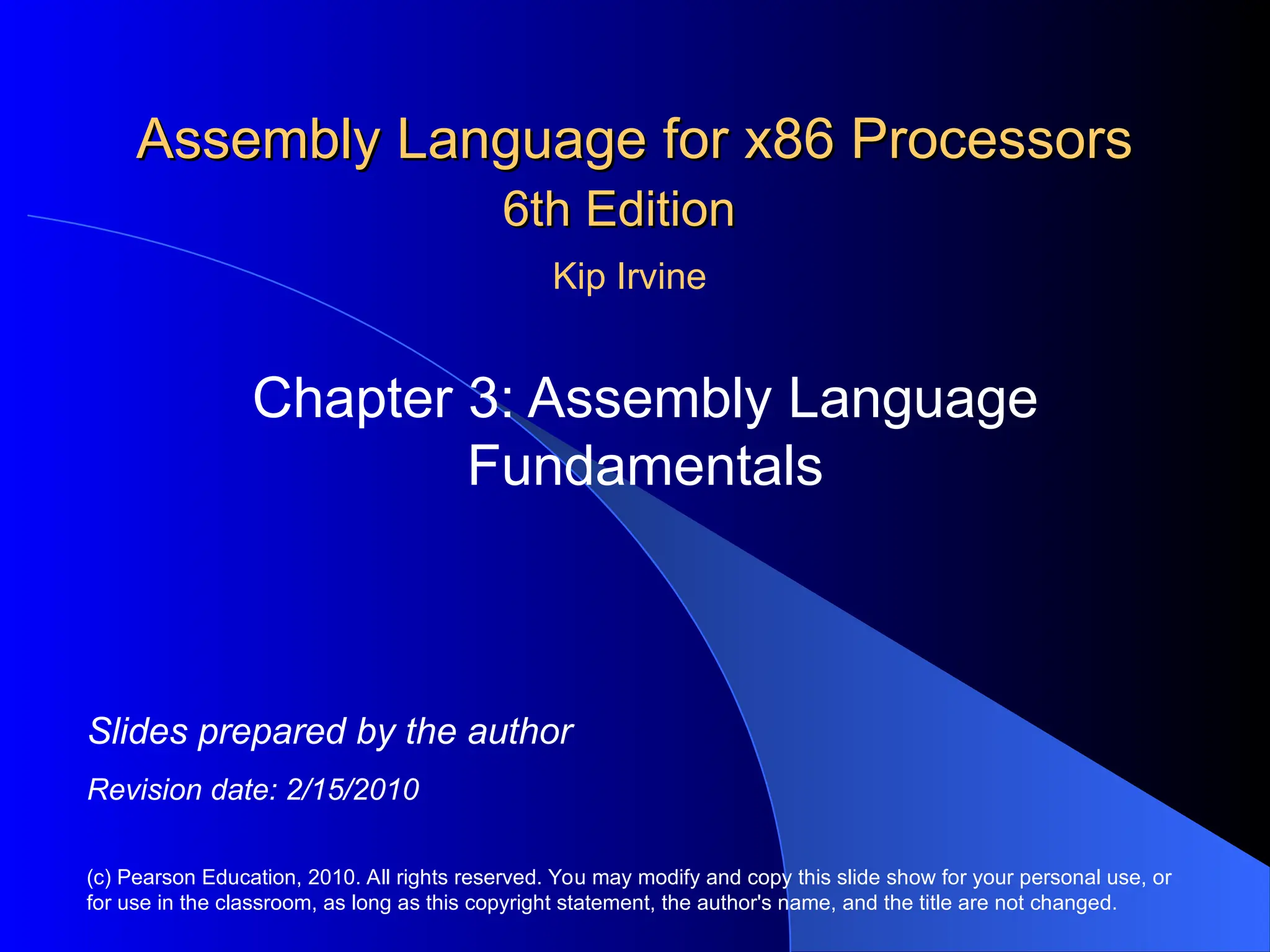 Assembly Language for x86 Processors
6th Edition

Kip Irvine

Chapter 3: Assembly Language Fundamentals

Slides prepared by the author

Revision date: 2/15/2010

(c) Pearson Education, 2010. All rights reserved. You may modify and copy this slide show for your personal use, or for use in the classroom, as long as this copyright statement, the author's name, and the title are not changed.